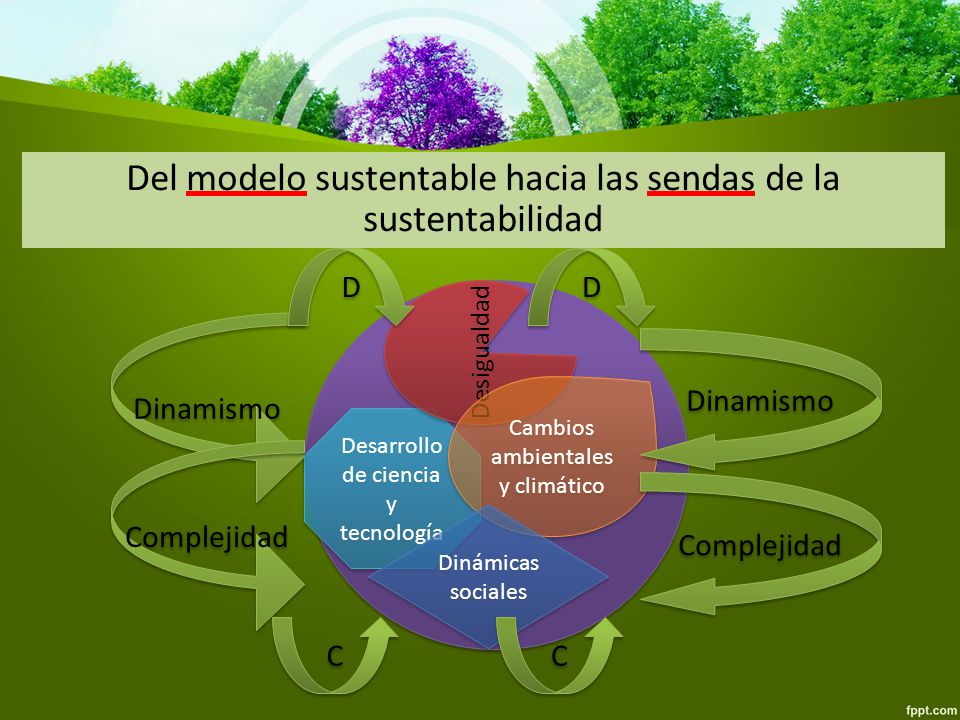 Del modelo sustentable hacia las sendas de la sustentabilidad

D

D

Desigualdad

Dinamismo

Dinamismo

Desarrollo de ciencia y tecnología

Cambios ambientales y climático

Complejidad

Complejidad

Dinámicas sociales

C

C

fppt.com